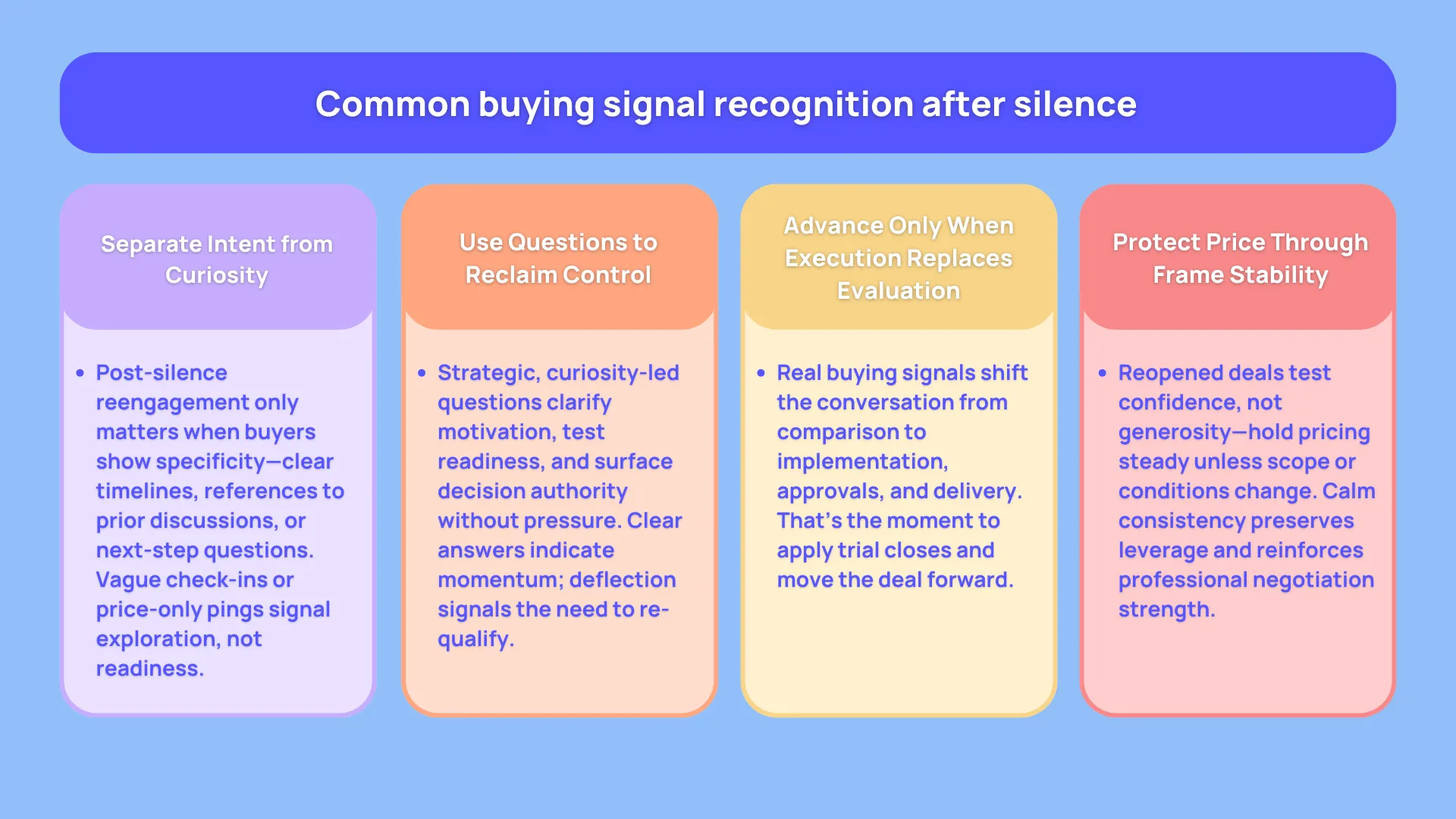 Common buying signal recognition after silence

Separate Intent from Curiosity

• Post-silence reengagement only matters when buyers show specificity—clear timelines, references to prior discussions, or next-step questions. Vague check-ins or price-only pings signal exploration, not readiness.

Use Questions to Reclaim Control

• Strategic, curiosity-led questions clarify motivation, test readiness, and surface decision authority without pressure. Clear answers indicate momentum; deflection signals the need to re-qualify.

Advance Only When Execution Replaces Evaluation

• Real buying signals shift the conversation from comparison to implementation, approvals, and delivery. That's the moment to apply trial closes and move the deal forward.

Protect Price Through Frame Stability

• Reopened deals test confidence, not generosity—hold pricing steady unless scope or conditions change. Calm consistency preserves leverage and reinforces professional negotiation strength.